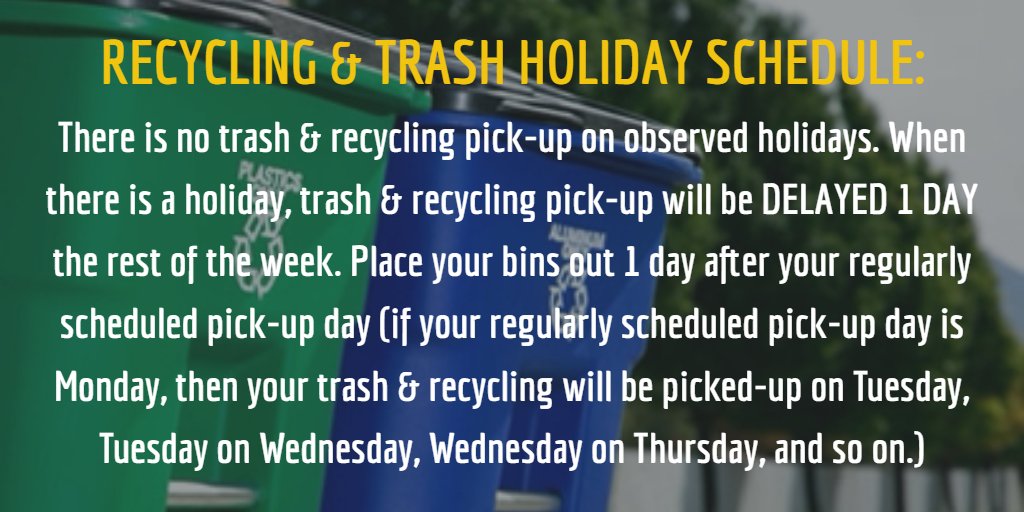 RECYCLING & TRASH HOLIDAY SCHEDULE:

There is no trash & recycling pick-up on observed holidays. When there is a holiday, trash & recycling pick-up will be DELAYED 1 DAY the rest of the week. Place your bins out 1 day after your regularly scheduled pick-up day (if your regularly scheduled pick-up day is Monday, then your trash & recycling will be picked-up on Tuesday, Tuesday on Wednesday, Wednesday on Thursday, and so on.)